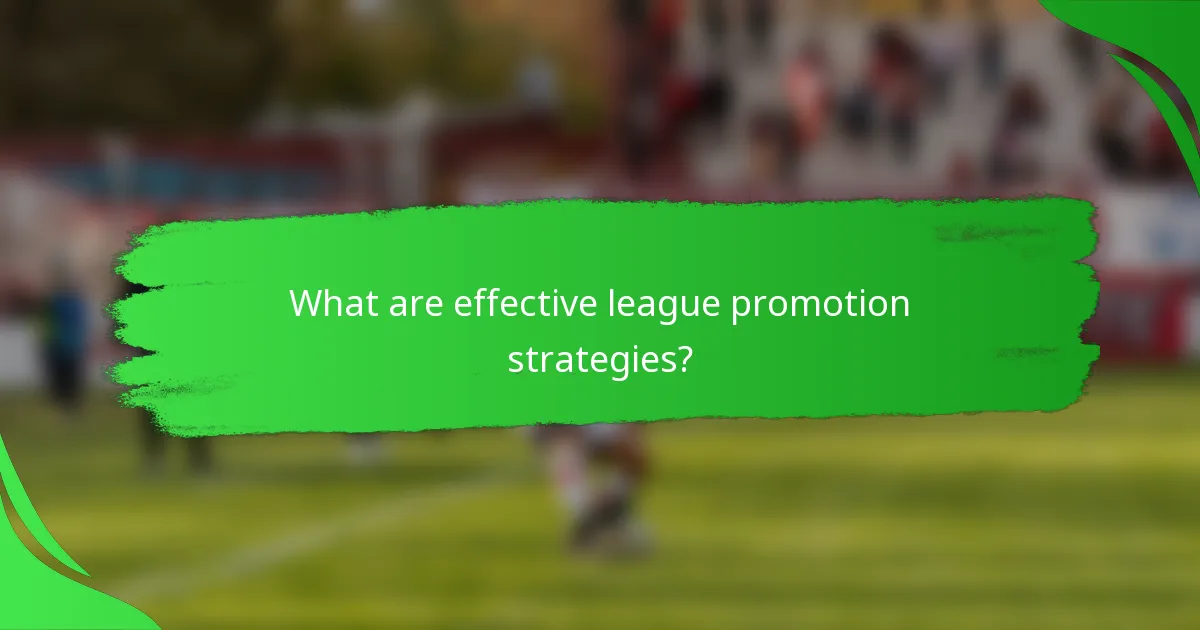 What are effective league promotion strategies?